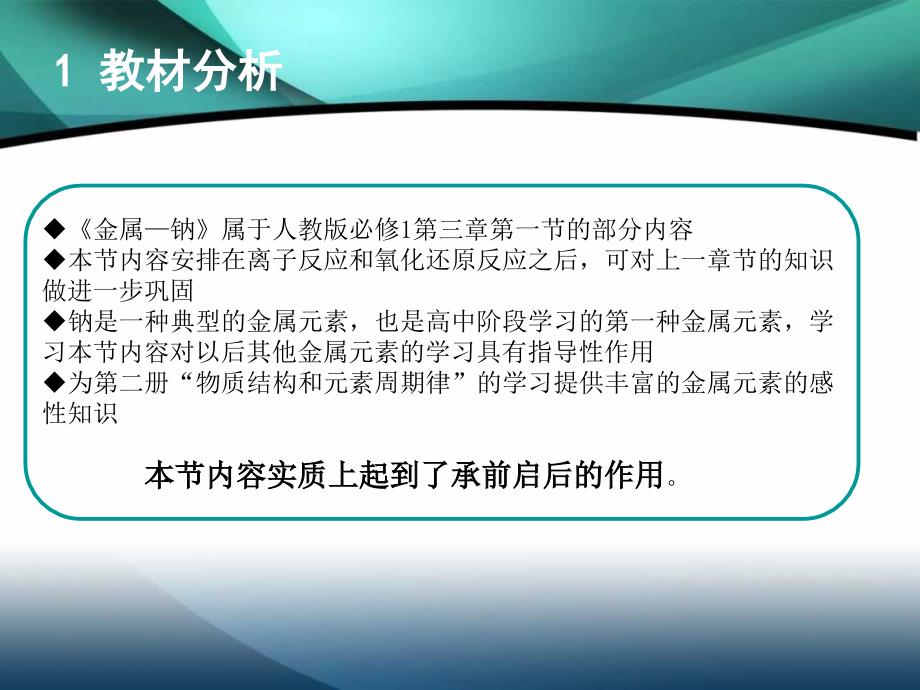 1 教材分析

◆《金属—钠》属于人教版必修1第三章第一节的部分内容
◆本节内容安排在离子反应和氧化还原反应之后，可对上一章节的知识做进一步巩固
◆钠是一种典型的金属元素，也是高中阶段学习的第一种金属元素，学习本节内容对以后其他金属元素的学习具有指导性作用
◆为第二册“物质结构和元素周期律”的学习提供丰富的金属元素的感性知识

本节内容实质上起到了承前启后的作用。